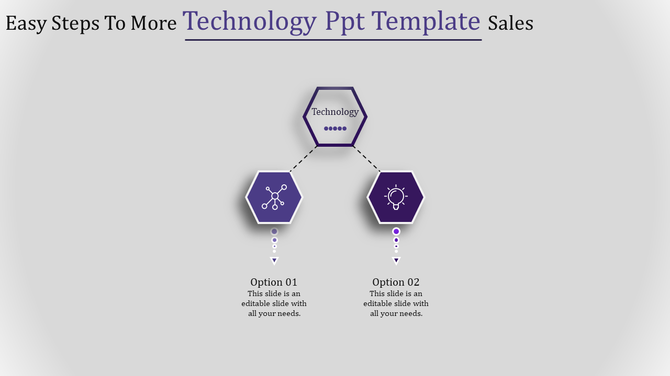 Easy Steps To More Technology Ppt Template Sales

Technology

Option 01
This slide is an editable slide with all your needs.

Option 02
This slide is an editable slide with all your needs.